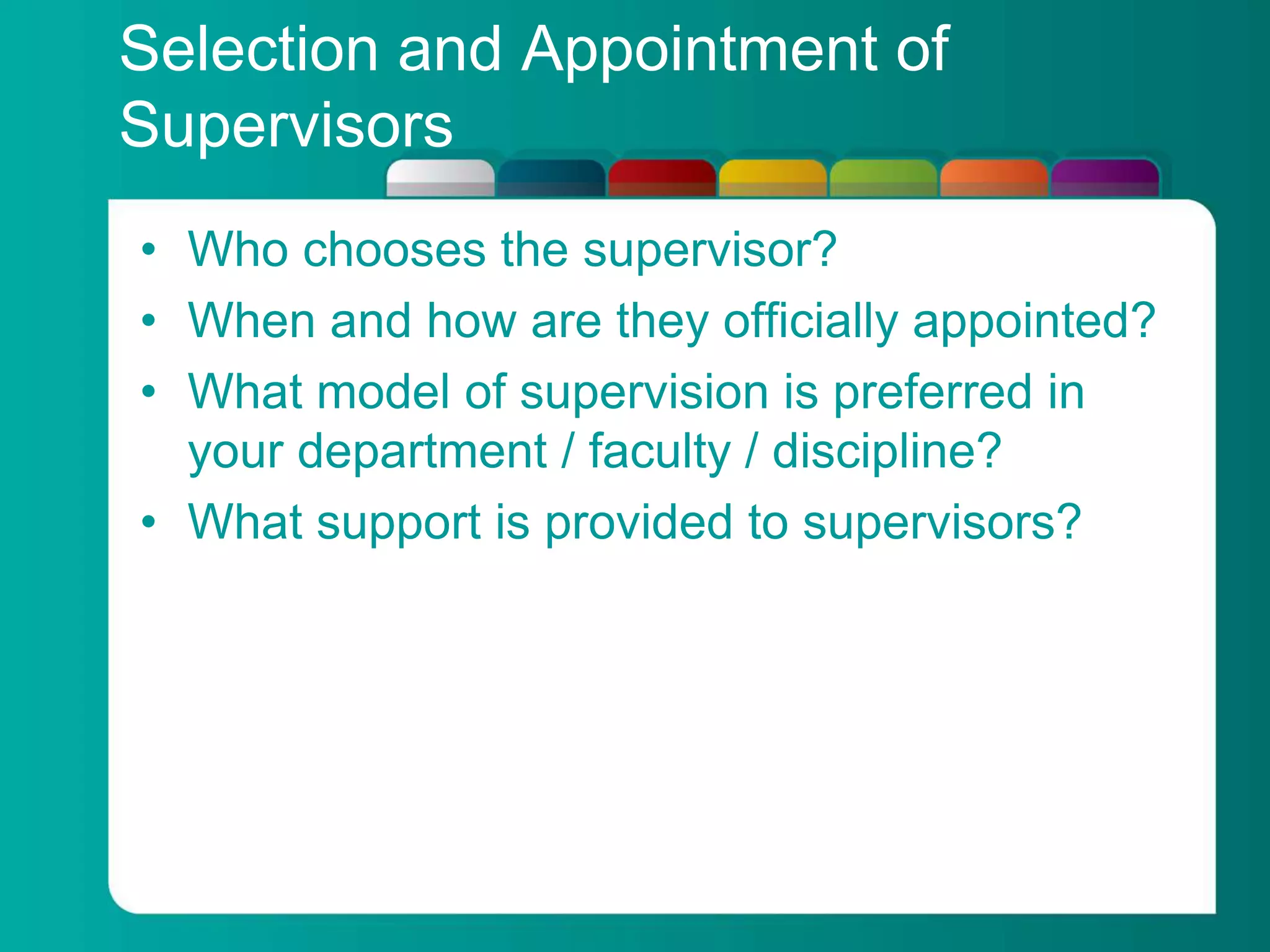 Selection and Appointment of Supervisors

• Who chooses the supervisor?
• When and how are they officially appointed?
• What model of supervision is preferred in your department / faculty / discipline?
• What support is provided to supervisors?